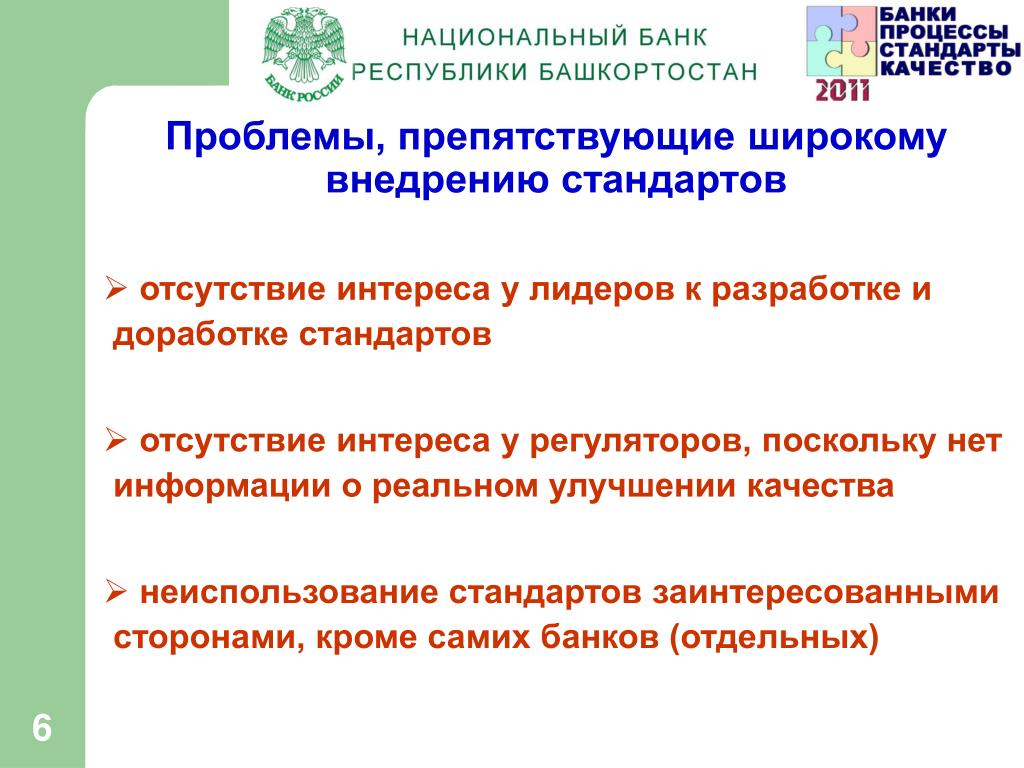 БАНК РОССИИ

НАЦИОНАЛЬНЫЙ БАНК
РЕСПУБЛИКИ БАШКОРТОСТАН

БАНКИ
ПРОЦЕССЫ
СТАНДАРТЫ
КАЧЕСТВО
2011

Проблемы, препятствующие широкому внедрению стандартов

➢ отсутствие интереса у лидеров к разработке и доработке стандартов

➢ отсутствие интереса у регуляторов, поскольку нет информации о реальном улучшении качества

➢ неиспользование стандартов заинтересованными сторонами, кроме самих банков (отдельных)

6